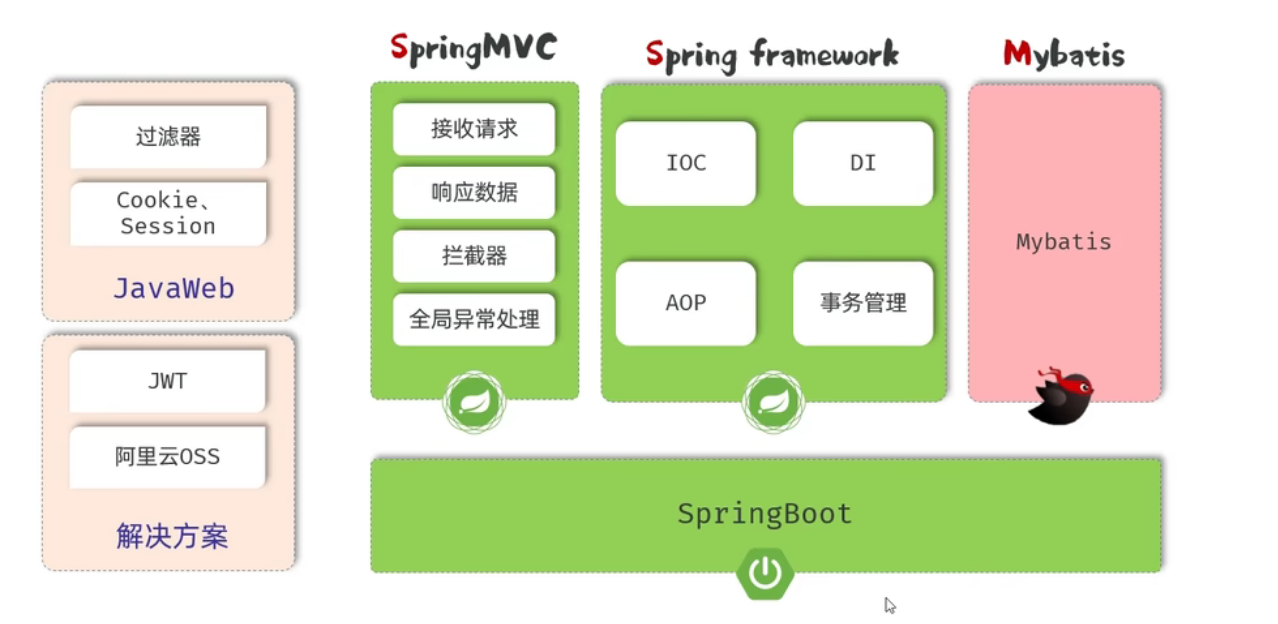 过滤器

Cookie、Session

JavaWeb

JWT

阿里云OSS

解决方案

SpringMVC

接收请求

响应数据

拦截器

全局异常处理

Spring framework

IOC

DI

AOP

事务管理

Mybatis

Mybatis

SpringBoot